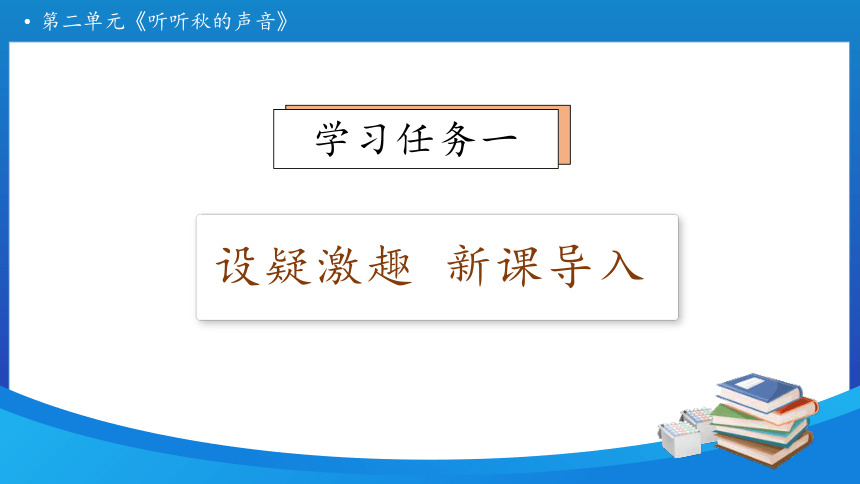 • 第二单元《听听秋的声音》

学习任务一

设疑激趣 新课导入